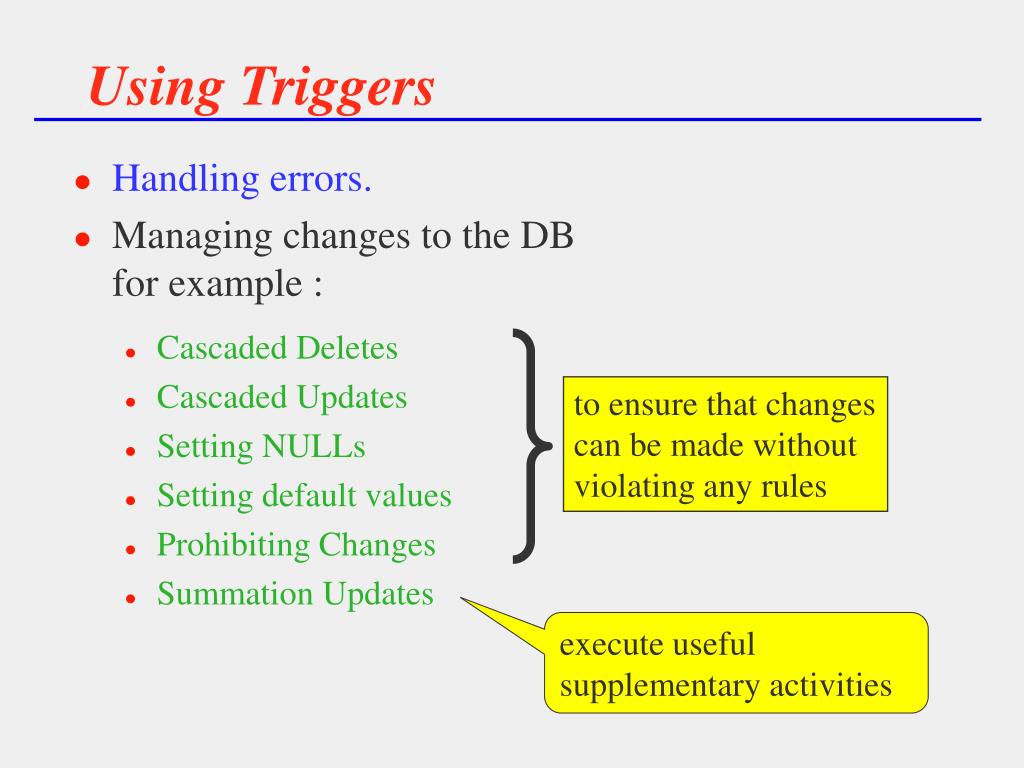 Using Triggers

- Handling errors.
- Managing changes to the DB for example :
  - Cascaded Deletes
  - Cascaded Updates
  - Setting NULLs
  - Setting default values
  - Prohibiting Changes
  - Summation Updates

to ensure that changes can be made without violating any rules

execute useful supplementary activities